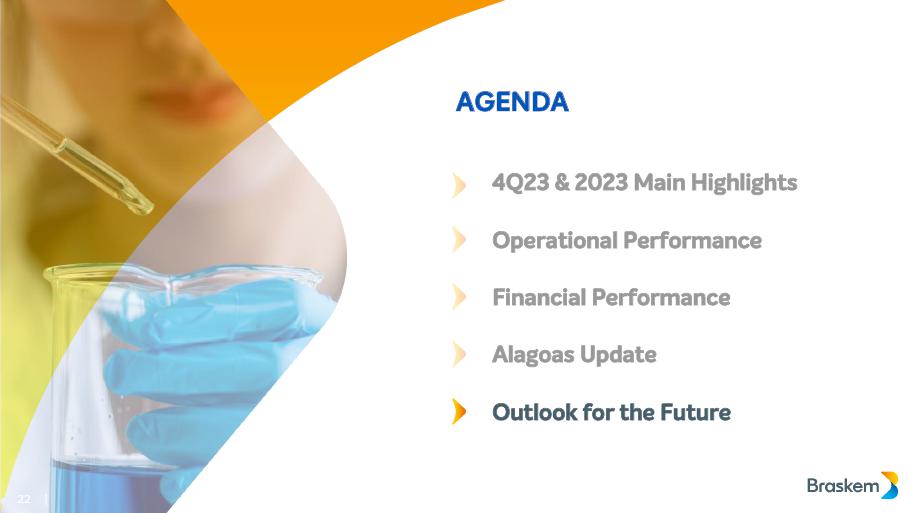 AGENDA

4Q23 & 2023 Main Highlights

Operational Performance

Financial Performance

Alagoas Update

Outlook for the Future

22

Braskem